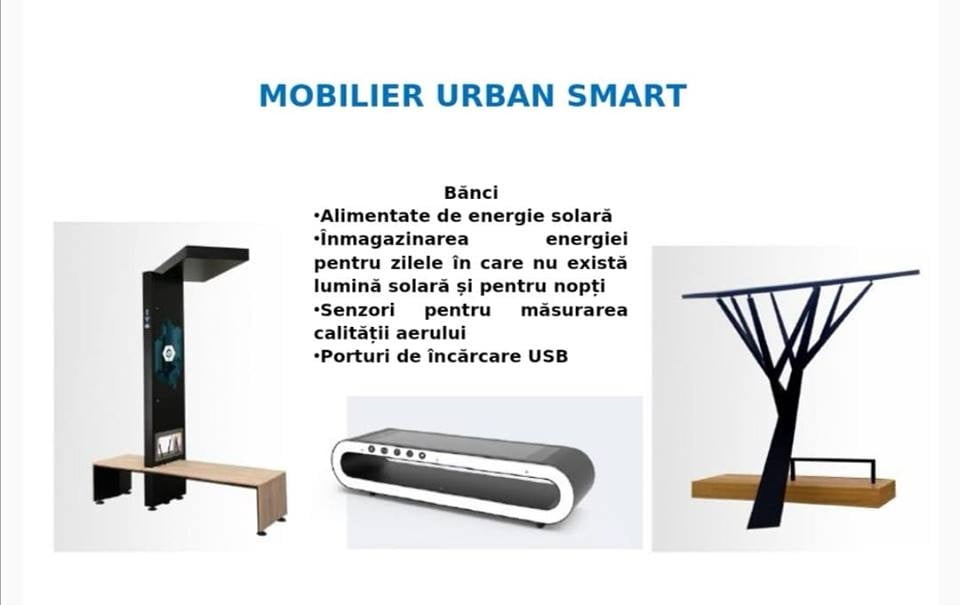 MOBILIER URBAN SMART

Bănci
•Alimentate de energie solară
•Înmagazinarea energiei pentru zilele în care nu există lumină solară și pentru nopți
•Senzori pentru măsurarea calității aerului
•Porturi de încărcare USB